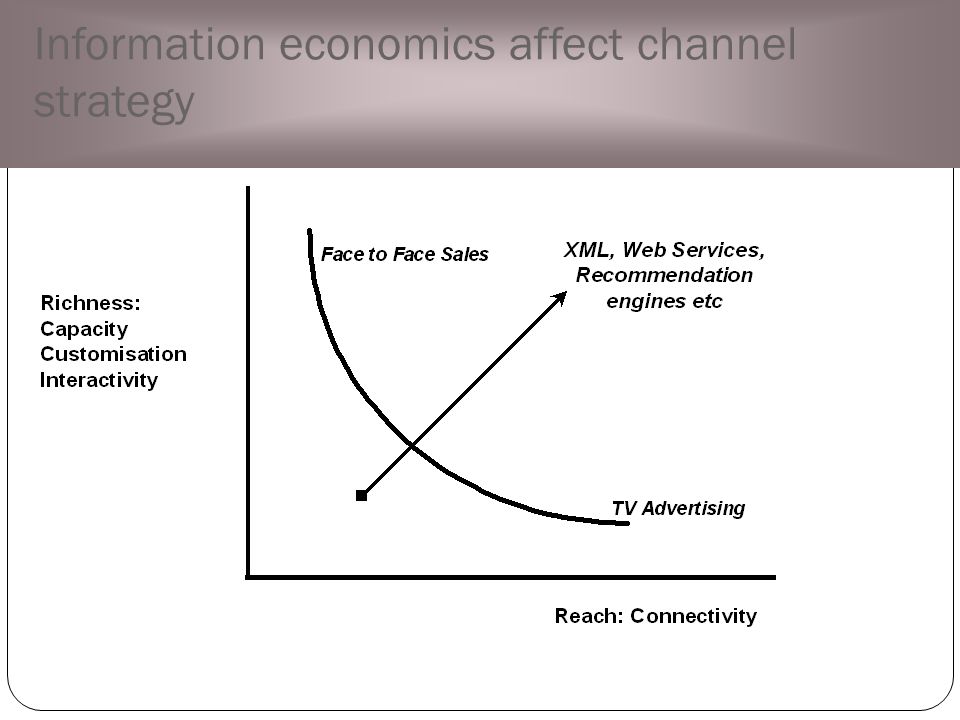 Information economics affect channel strategy

Richness:
Capacity
Customisation
Interactivity

Face to Face Sales

XML, Web Services, Recommendation engines etc

TV Advertising

Reach: Connectivity